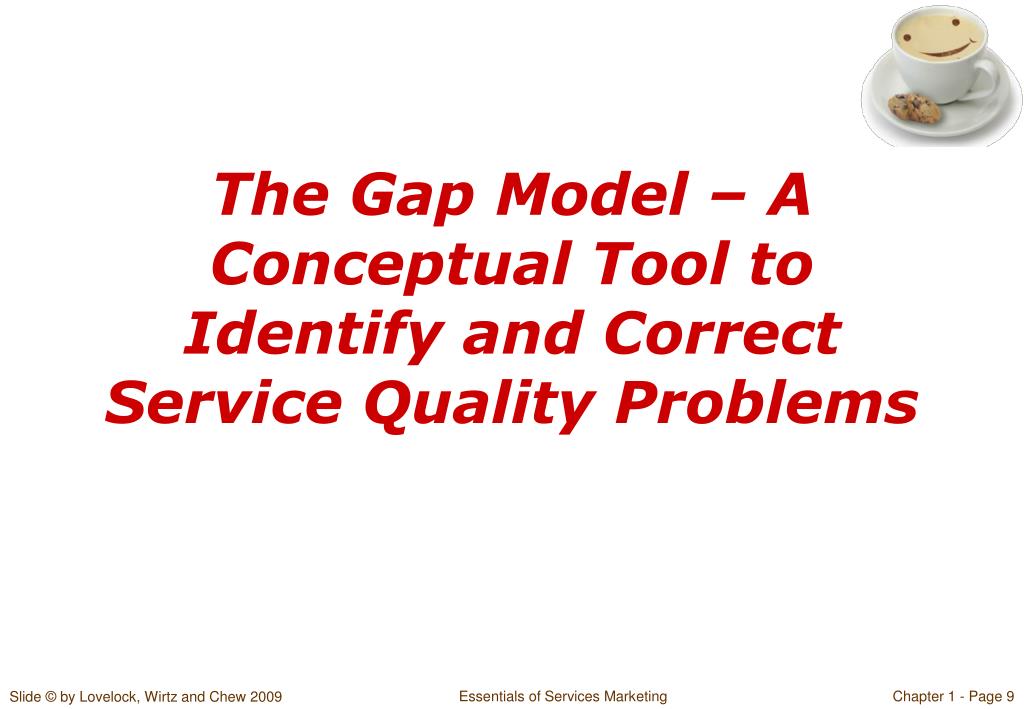 The Gap Model – A Conceptual Tool to Identify and Correct Service Quality Problems

Slide © by Lovelock, Wirtz and Chew 2009

Essentials of Services Marketing

Chapter 1 - Page 9